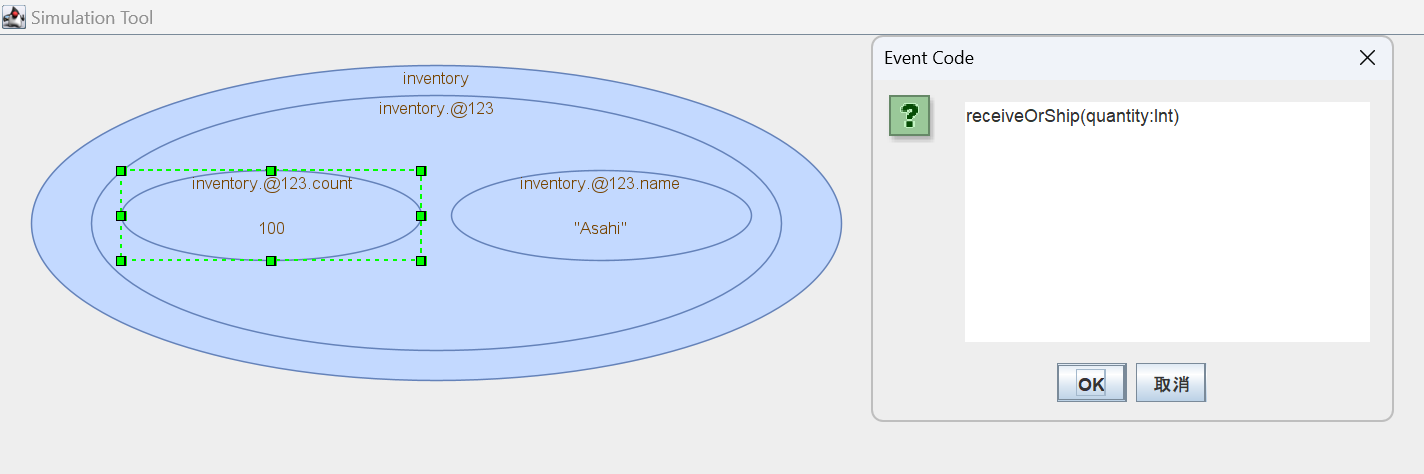 Simulation Tool

inventory

inventory.@123

inventory.@123.count

100

inventory.@123.name

"Asahi"

Event Code

?

receiveOrShip(quantity:Int)

OK

取消